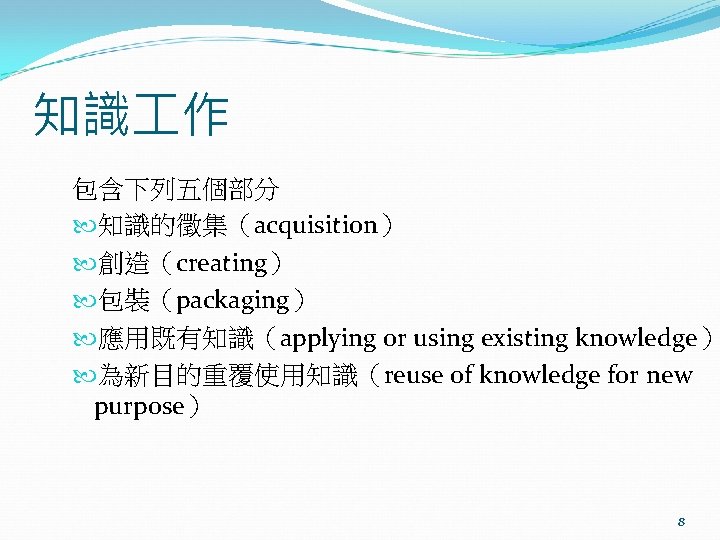 知識工作

包含下列五個部分

知識的徵集（acquisition）

創造（creating）

包裝（packaging）

應用既有知識（applying or using existing knowledge）

為新目的重覆使用知識（reuse of knowledge for new purpose）

8